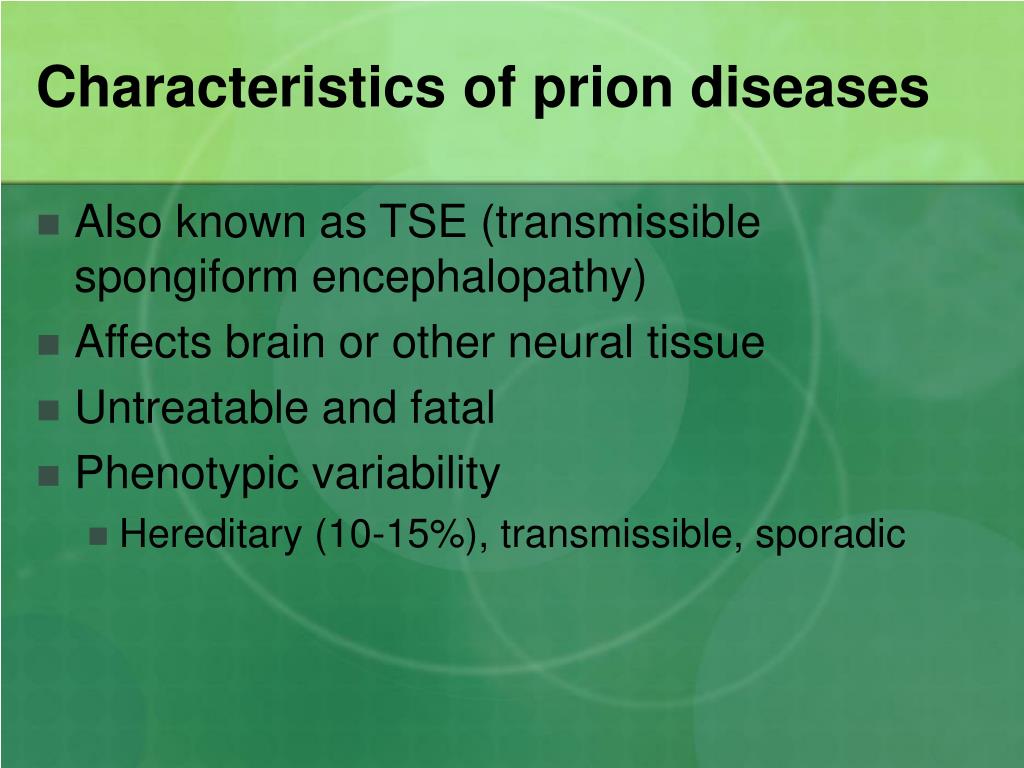 Characteristics of prion diseases

- Also known as TSE (transmissible spongiform encephalopathy)
- Affects brain or other neural tissue
- Untreatable and fatal
- Phenotypic variability
  - Hereditary (10-15%), transmissible, sporadic